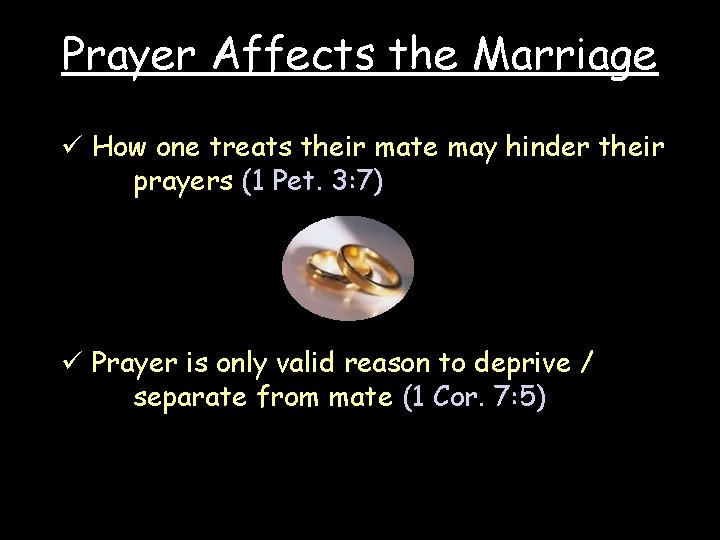 Prayer Affects the Marriage

✓ How one treats their mate may hinder their prayers (1 Pet. 3:7)

✓ Prayer is only valid reason to deprive / separate from mate (1 Cor. 7:5)